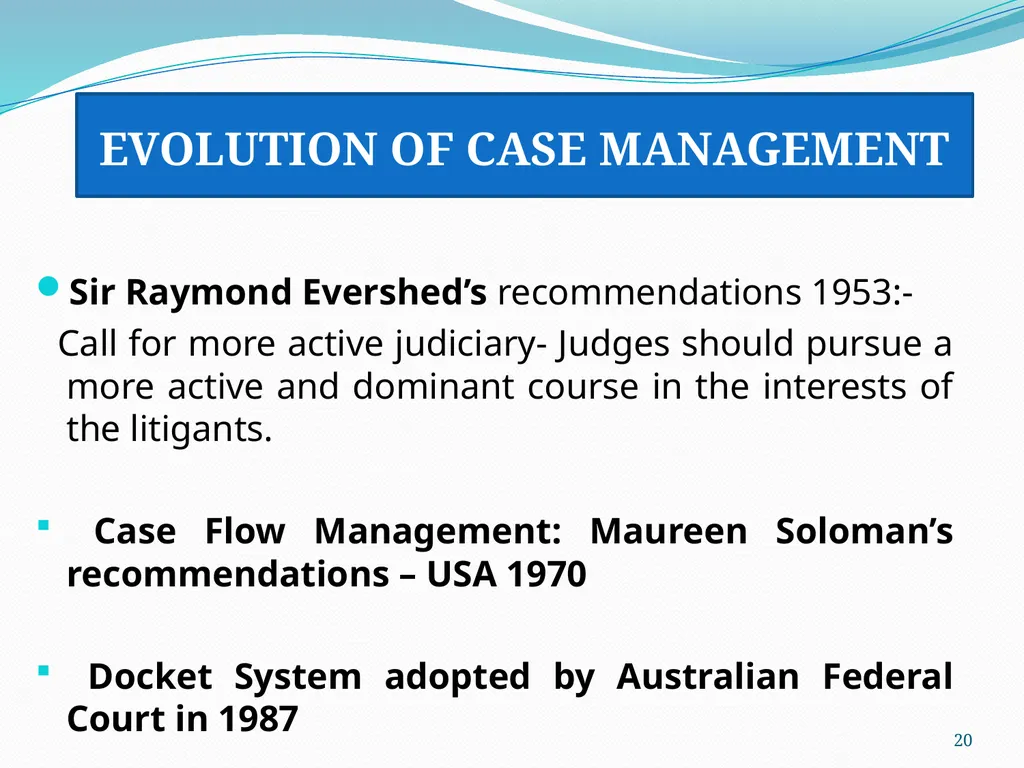 EVOLUTION OF CASE MANAGEMENT

Sir Raymond Evershed's recommendations 1953:-
Call for more active judiciary- Judges should pursue a more active and dominant course in the interests of the litigants.

Case Flow Management: Maureen Soloman's recommendations – USA 1970

Docket System adopted by Australian Federal Court in 1987

20